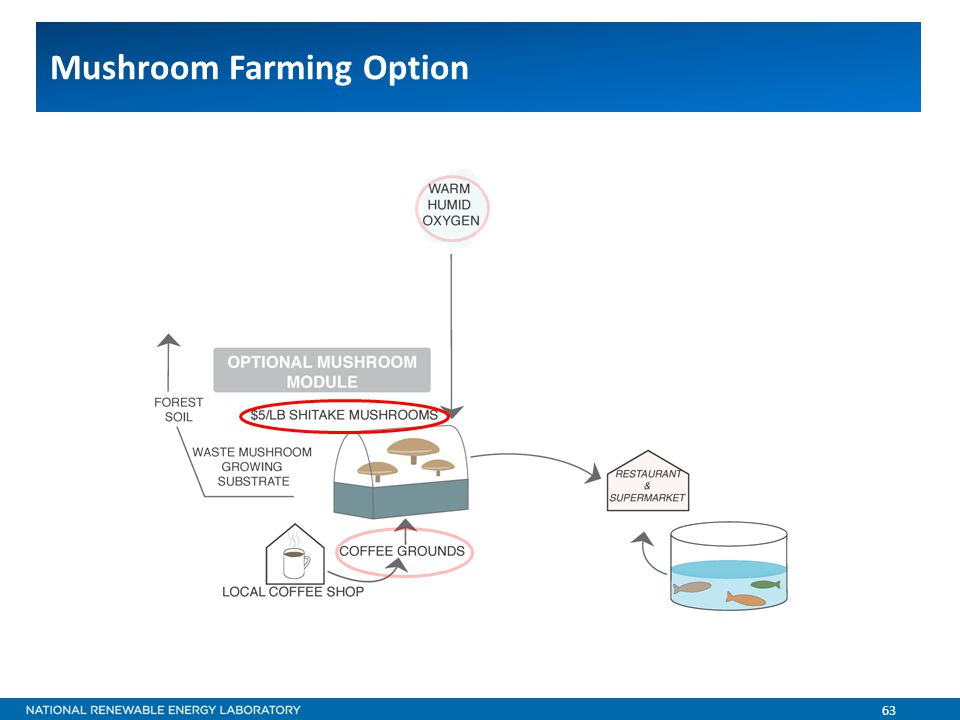 Mushroom Farming Option

WARM
HUMID
OXYGEN

OPTIONAL MUSHROOM MODULE

FOREST SOIL

$5/LB SHITAKE MUSHROOMS

WASTE MUSHROOM GROWING SUBSTRATE

RESTAURANT & SUPERMARKET

COFFEE GROUNDS

LOCAL COFFEE SHOP

NATIONAL RENEWABLE ENERGY LABORATORY

63